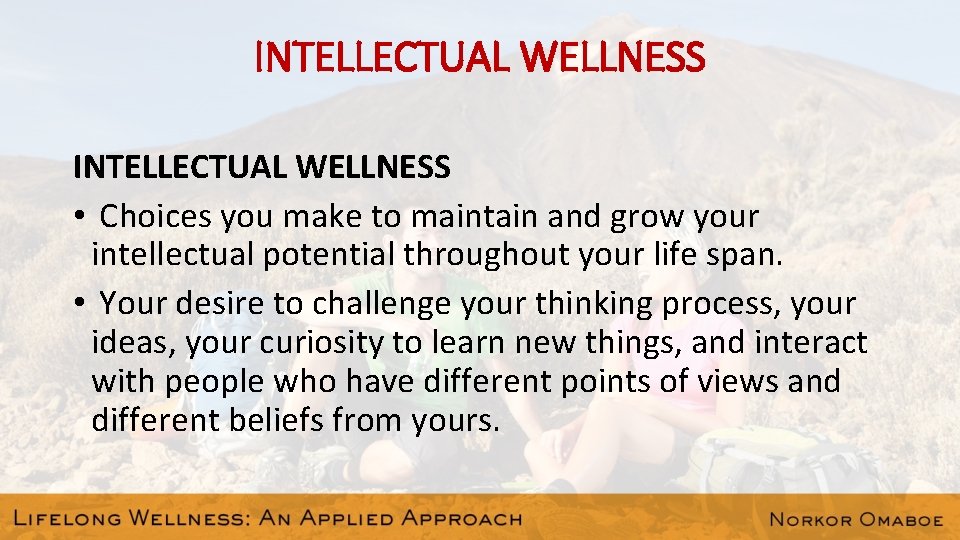 INTELLECTUAL WELLNESS

INTELLECTUAL WELLNESS
• Choices you make to maintain and grow your intellectual potential throughout your life span.
• Your desire to challenge your thinking process, your ideas, your curiosity to learn new things, and interact with people who have different points of views and different beliefs from yours.

LIFELONG WELLNESS: AN APPLIED APPROACH
NORKOR OMABOE